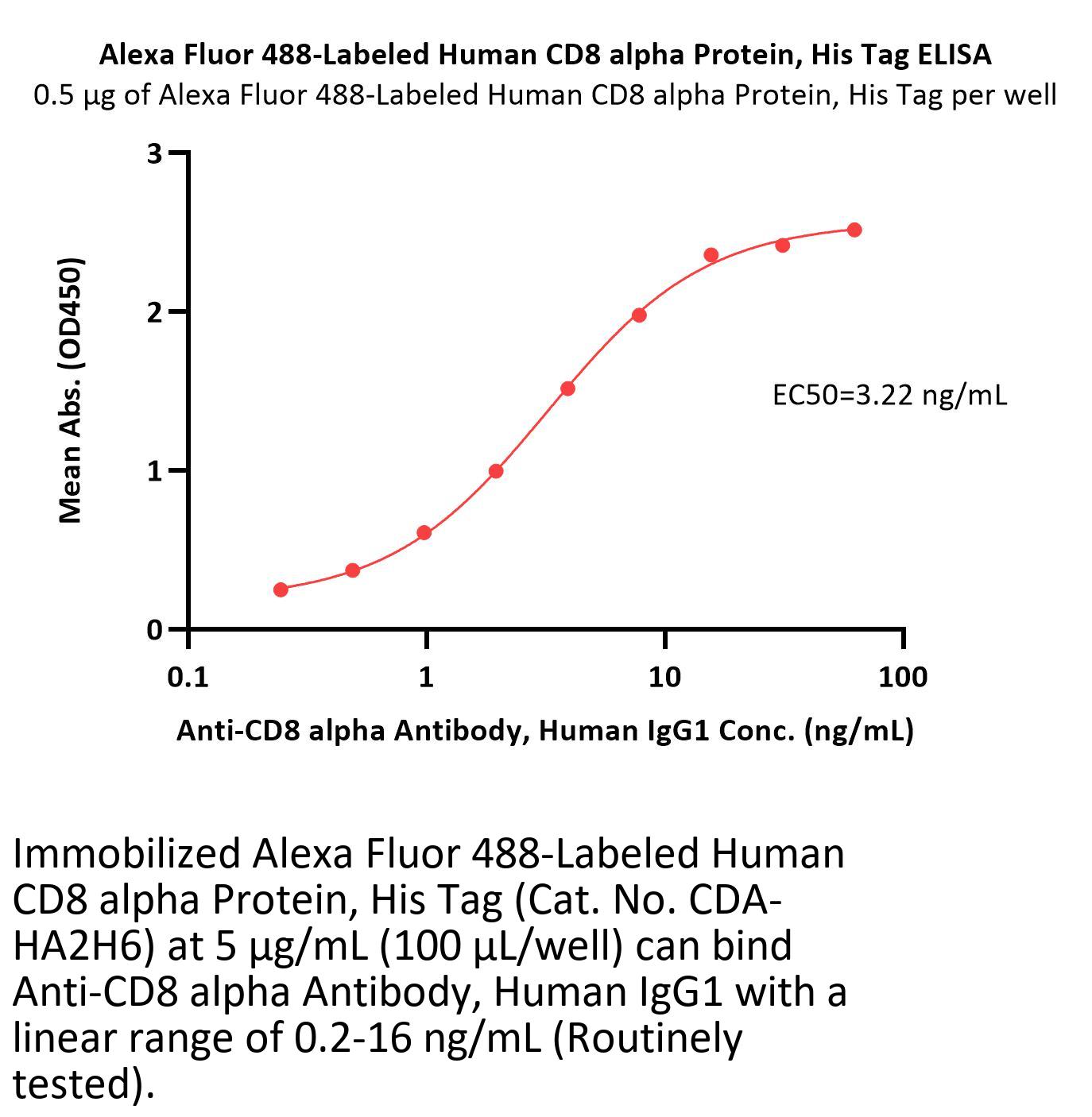 Alexa Fluor 488-Labeled Human CD8 alpha Protein, His Tag ELISA
0.5 μg of Alexa Fluor 488-Labeled Human CD8 alpha Protein, His Tag per well

Mean Abs. (OD450)

3
2
1
0

EC50=3.22 ng/mL

0.1
1
10
100

Anti-CD8 alpha Antibody, Human IgG1 Conc. (ng/mL)

Immobilized Alexa Fluor 488-Labeled Human CD8 alpha Protein, His Tag (Cat. No. CDA-HA2H6) at 5 μg/mL (100 μL/well) can bind Anti-CD8 alpha Antibody, Human IgG1 with a linear range of 0.2-16 ng/mL (Routinely tested).